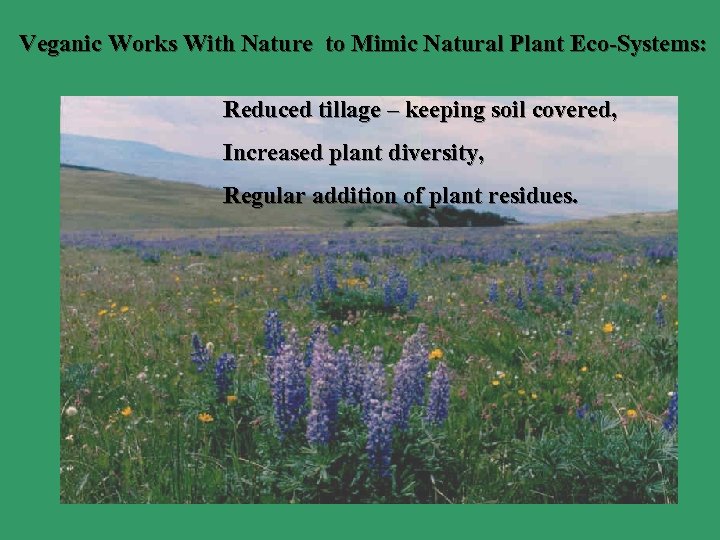 Veganic Works With Nature to Mimic Natural Plant Eco-Systems:

Reduced tillage – keeping soil covered,

Increased plant diversity,

Regular addition of plant residues.